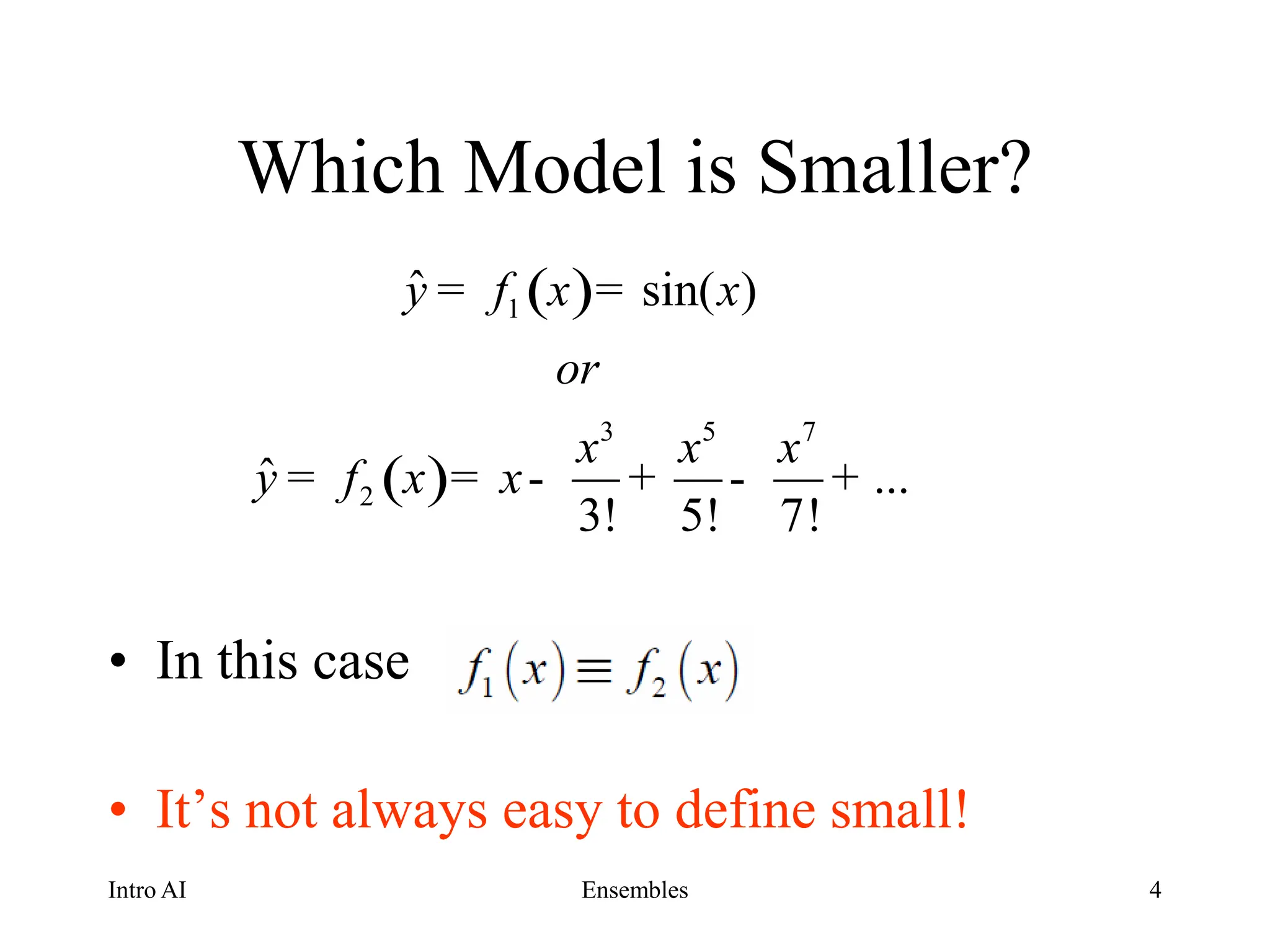 Which Model is Smaller?

$\hat{y} = f_1(x) = \sin(x)$

$or$

$\hat{y} = f_2(x) = x - \frac{x^3}{3!} + \frac{x^5}{5!} - \frac{x^7}{7!} + ...$

• In this case $f_1(x) \equiv f_2(x)$

• It’s not always easy to define small!

Intro AI

Ensembles

4